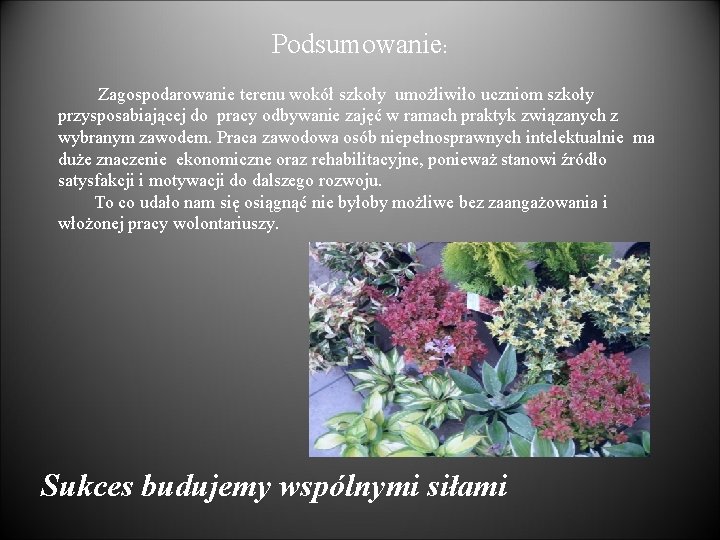 Podsumowanie:

Zagospodarowanie terenu wokół szkoły umożliwiło uczniom szkoły przysposabiającej do pracy odbywanie zajęć w ramach praktyk związanych z wybranym zawodem. Praca zawodowa osób niepełnosprawnych intelektualnie ma duże znaczenie ekonomiczne oraz rehabilitacyjne, ponieważ stanowi źródło satysfakcji i motywacji do dalszego rozwoju.

To co udało nam się osiągnąć nie byłoby możliwe bez zaangażowania i włożonej pracy wolontariuszy.

Sukces budujemy wspólnymi siłami